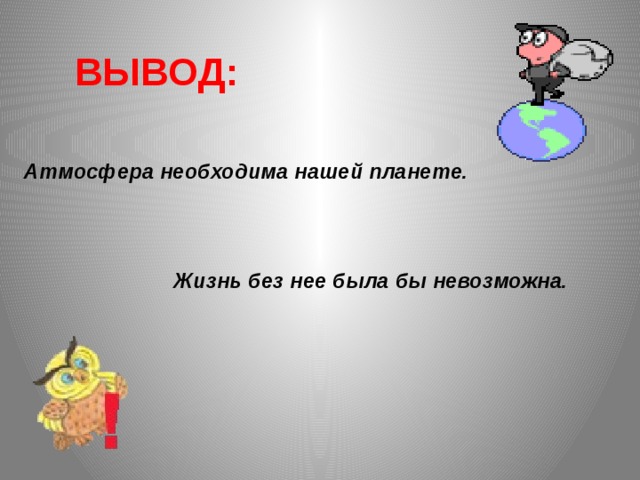 ВЫВОД:

Атмосфера необходима нашей планете.

Жизнь без нее была бы невозможна.

!